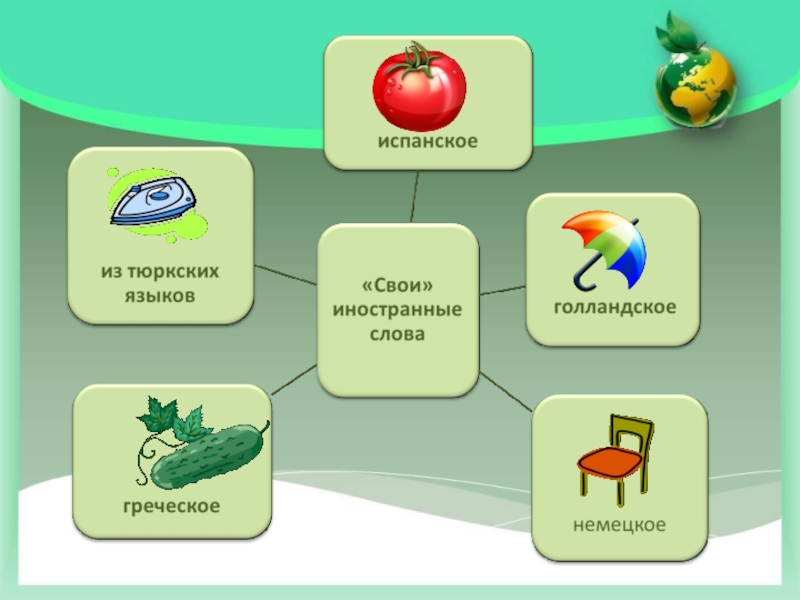 испанское

из тюркских языков

«Свои» иностранные слова

голландское

греческое

немецкое